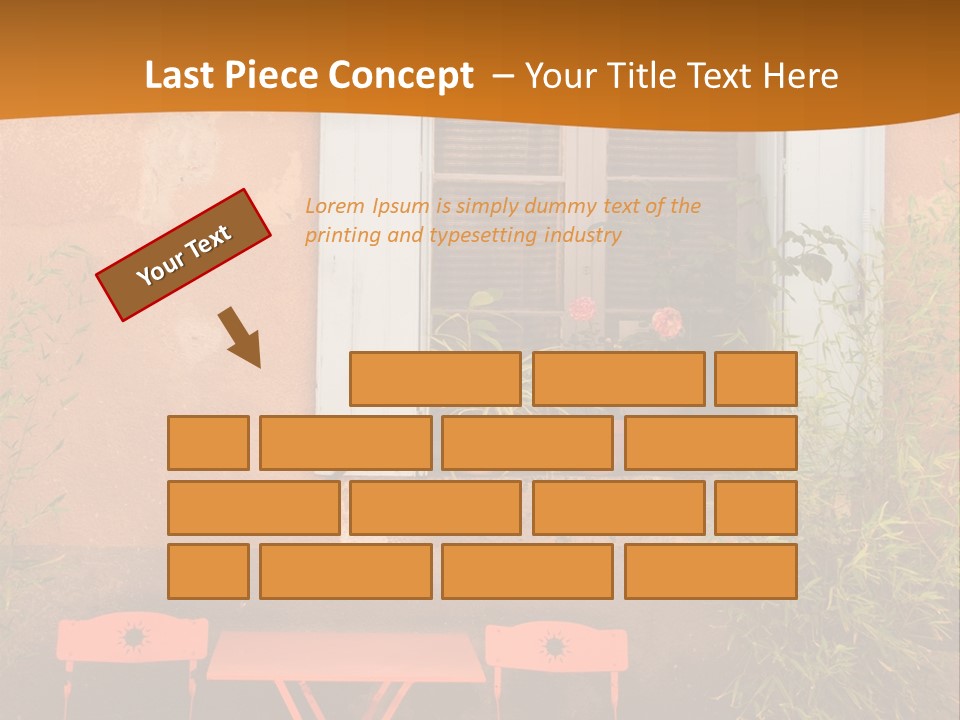 Last Piece Concept – Your Title Text Here

Your Text

Lorem Ipsum is simply dummy text of the printing and typesetting industry